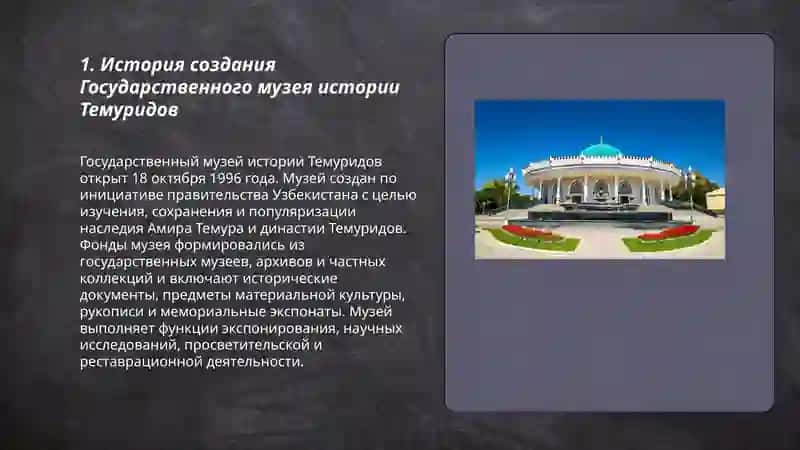 1. История создания Государственного музея истории Темуридов

Государственный музей истории Темуридов открыт 18 октября 1996 года. Музей создан по инициативе правительства Узбекистана с целью изучения, сохранения и популяризации наследия Амира Темура и династии Темуридов. Фонды музея формировались из государственных музеев, архивов и частных коллекций и включают исторические документы, предметы материальной культуры, рукописи и мемориальные экспонаты. Музей выполняет функции экспонирования, научных исследований, просветительской и реставрационной деятельности.